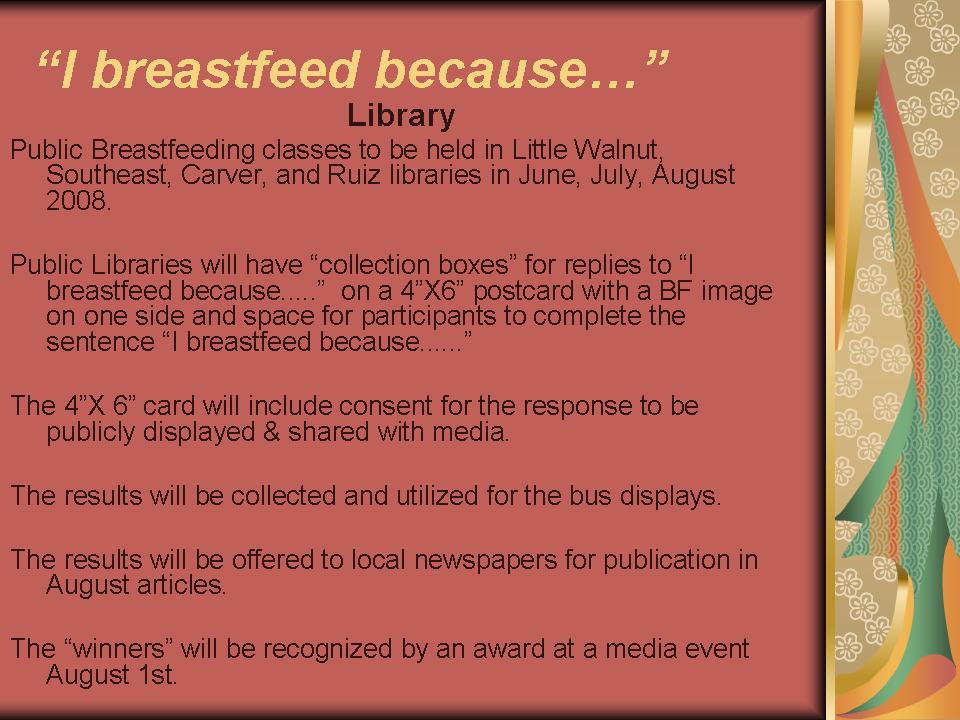 “I breastfeed because…”

Library

Public Breastfeeding classes to be held in Little Walnut, Southeast, Carver, and Ruiz libraries in June, July, August 2008.

Public Libraries will have “collection boxes” for replies to “I breastfeed because.....” on a 4”X6” postcard with a BF image on one side and space for participants to complete the sentence “I breastfeed because......”

The 4”X 6” card will include consent for the response to be publicly displayed & shared with media.

The results will be collected and utilized for the bus displays.

The results will be offered to local newspapers for publication in August articles.

The “winners” will be recognized by an award at a media event August 1st.